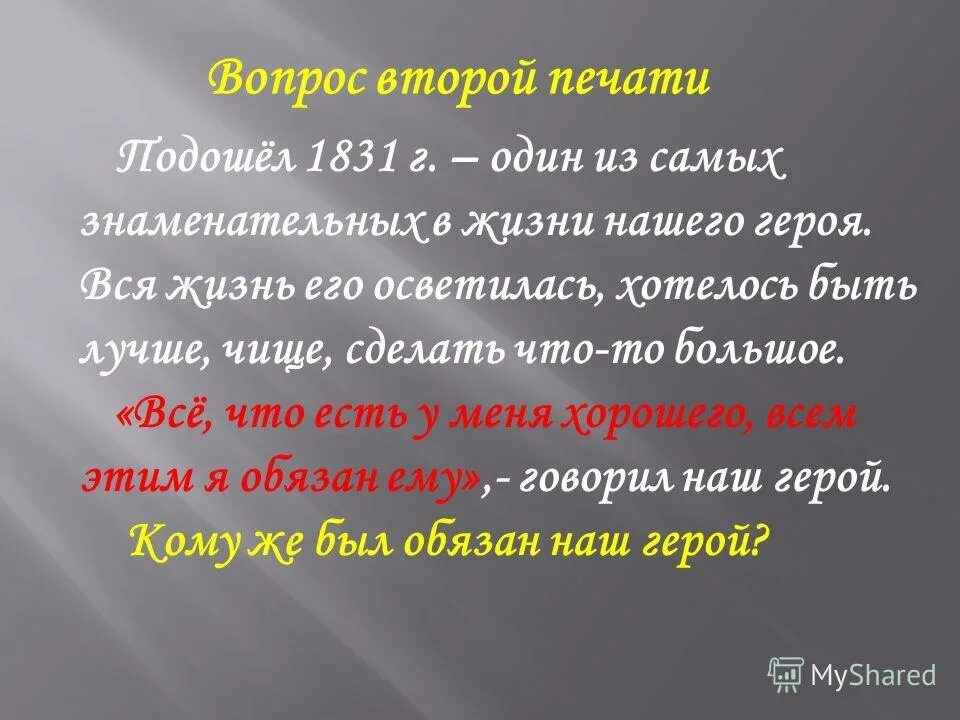 Вопрос второй печати

Подошёл 1831 г. – один из самых знаменательных в жизни нашего героя. Вся жизнь его осветилась, хотелось быть лучше, чище, сделать что-то большое.

«Всё, что есть у меня хорошего, всем этим я обязан ему»,- говорил наш герой.

Кому же был обязан наш герой?

MyShared